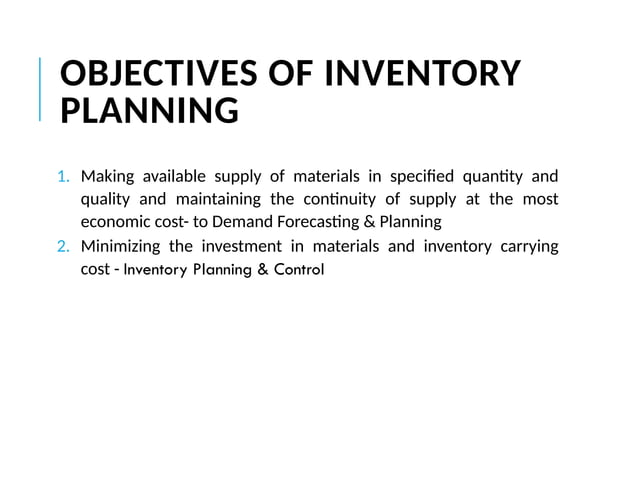 OBJECTIVES OF INVENTORY PLANNING

1. Making available supply of materials in specified quantity and quality and maintaining the continuity of supply at the most economic cost- to Demand Forecasting & Planning
2. Minimizing the investment in materials and inventory carrying cost - Inventory Planning & Control